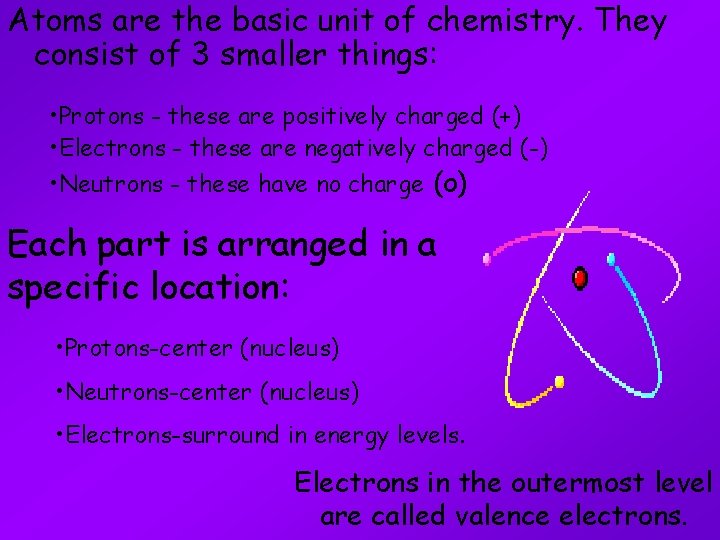 Atoms are the basic unit of chemistry. They consist of 3 smaller things:

•Protons - these are positively charged (+)
•Electrons - these are negatively charged (-)
•Neutrons - these have no charge (o)

Each part is arranged in a specific location:

•Protons-center (nucleus)
•Neutrons-center (nucleus)
•Electrons-surround in energy levels.

Electrons in the outermost level are called valence electrons.